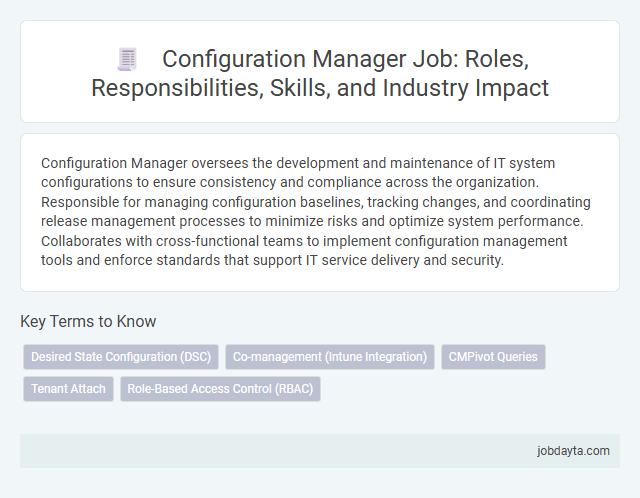 Configuration Manager Job: Roles, Responsibilities, Skills, and Industry Impact

Configuration Manager oversees the development and maintenance of IT system configurations to ensure consistency and compliance across the organization. Responsible for managing configuration baselines, tracking changes, and coordinating release management processes to minimize risks and optimize system performance. Collaborates with cross-functional teams to implement configuration management tools and enforce standards that support IT service delivery and security.

Key Terms to Know

Desired State Configuration (DSC)
Co-management (Intune Integration)
CMPivot Queries
Tenant Attach
Role-Based Access Control (RBAC)

jobdayta.com